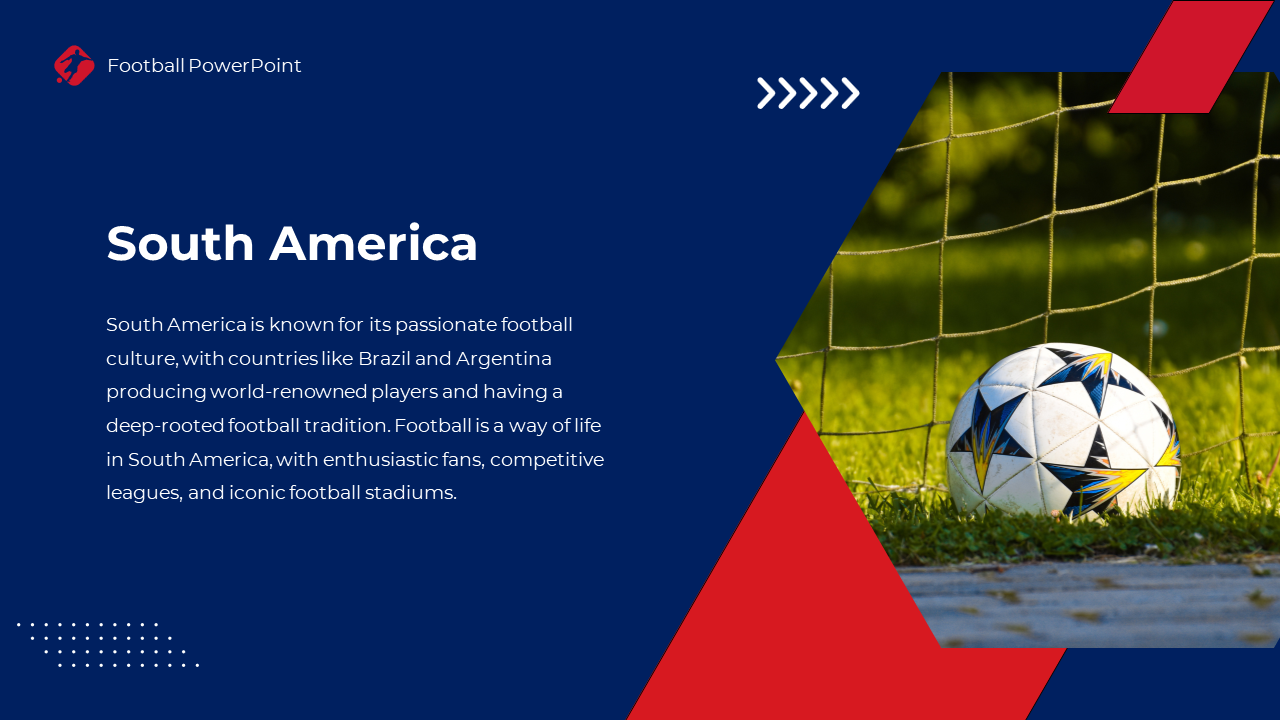 Football PowerPoint

South America

South America is known for its passionate football culture, with countries like Brazil and Argentina producing world-renowned players and having a deep-rooted football tradition. Football is a way of life in South America, with enthusiastic fans, competitive leagues, and iconic football stadiums.